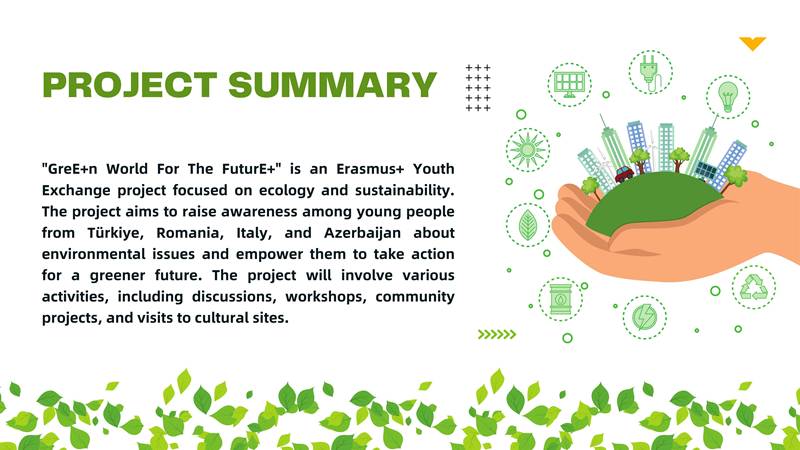 PROJECT SUMMARY

"GreE+n World For The FuturE+" is an Erasmus+ Youth Exchange project focused on ecology and sustainability. The project aims to raise awareness among young people from Türkiye, Romania, Italy, and Azerbaijan about environmental issues and empower them to take action for a greener future. The project will involve various activities, including discussions, workshops, community projects, and visits to cultural sites.